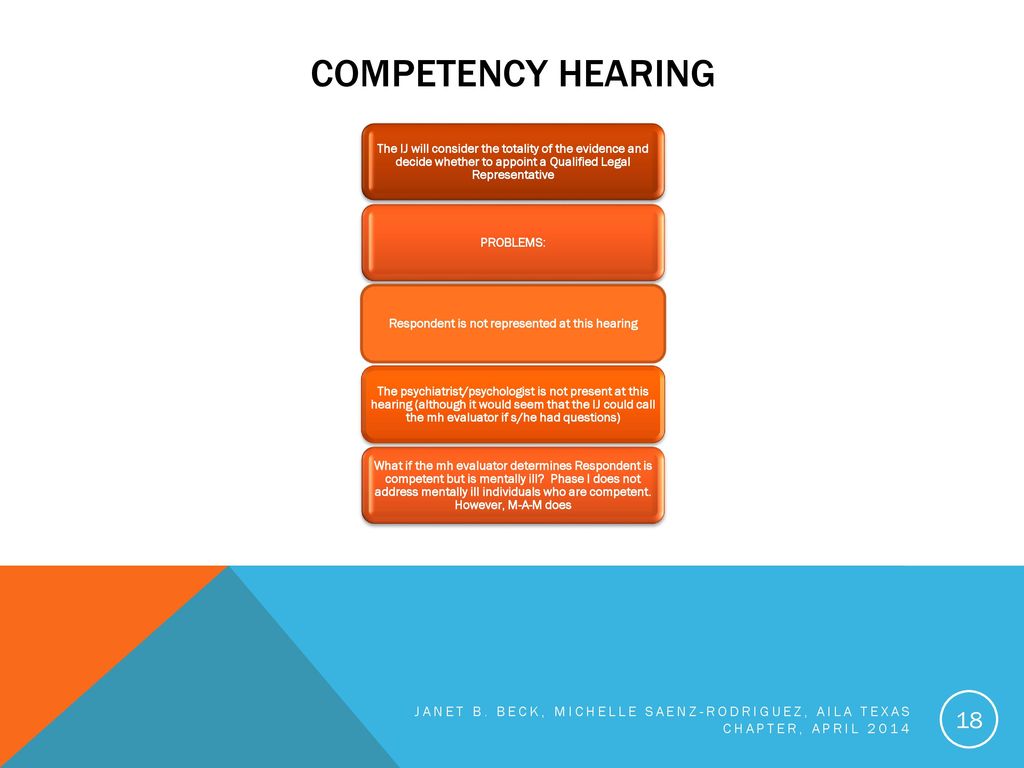 COMPETENCY HEARING

The IJ will consider the totality of the evidence and decide whether to appoint a Qualified Legal Representative

PROBLEMS:

Respondent is not represented at this hearing

The psychiatrist/psychologist is not present at this hearing (although it would seem that the IJ could call the mh evaluator if s/he had questions)

What if the mh evaluator determines Respondent is competent but is mentally ill? Phase I does not address mentally ill individuals who are competent. However, M-A-M does

JANET B. BECK, MICHELLE SAENZ-RODRIGUEZ, AILA TEXAS CHAPTER, APRIL 2014

18